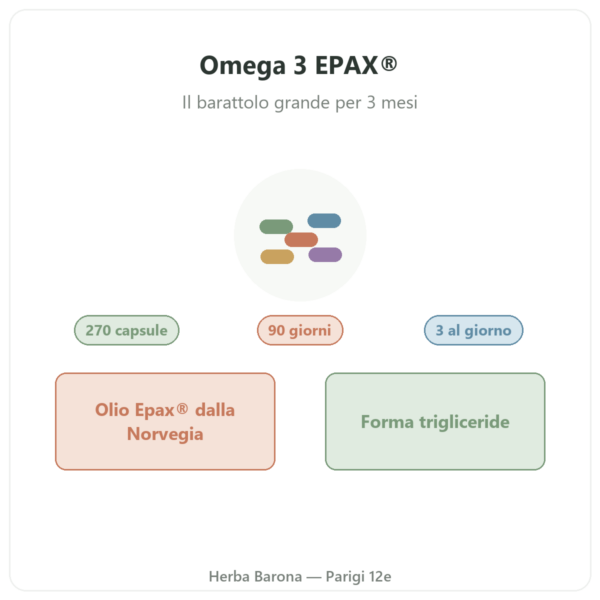 Omega 3 EPAX®

Il barattolo grande per 3 mesi

270 capsule

90 giorni

3 al giorno

Olio Epax® dalla Norvegia

Forma trigliceride

Herba Barona — Parigi 12e